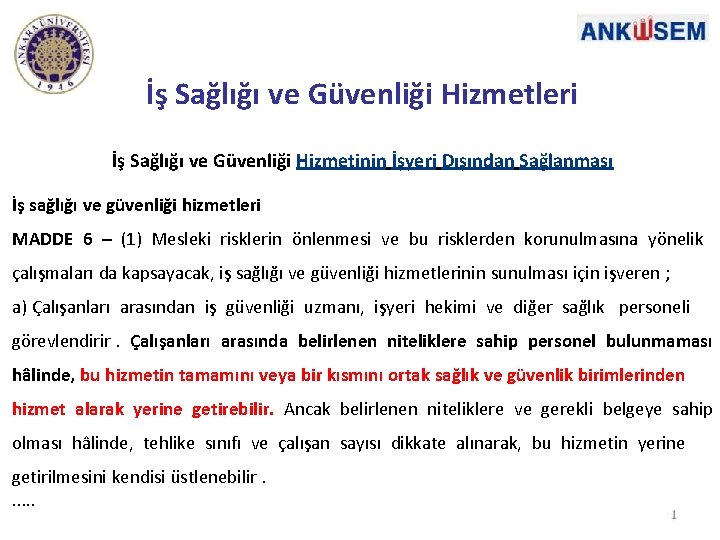 ANKARA ÜNİVERSİTESİ 1946

ANKÜSEM

İş Sağlığı ve Güvenliği Hizmetleri

İş Sağlığı ve Güvenliği Hizmetinin İşyeri Dışından Sağlanması

İş sağlığı ve güvenliği hizmetleri

MADDE 6 – (1) Mesleki risklerin önlenmesi ve bu risklerden korunulmasına yönelik çalışmaları da kapsayacak, iş sağlığı ve güvenliği hizmetlerinin sunulması için işveren ;

a) Çalışanları arasından iş güvenliği uzmanı, işyeri hekimi ve diğer sağlık personeli görevlendirir . Çalışanları arasında belirlenen niteliklere sahip personel bulunmaması hâlinde, bu hizmetin tamamını veya bir kısmını ortak sağlık ve güvenlik birimlerinden hizmet alarak yerine getirebilir. Ancak belirlenen niteliklere ve gerekli belgeye sahip olması hâlinde, tehlike sınıfı ve çalışan sayısı dikkate alınarak, bu hizmetin yerine getirilmesini kendisi üstlenebilir .

.....

1